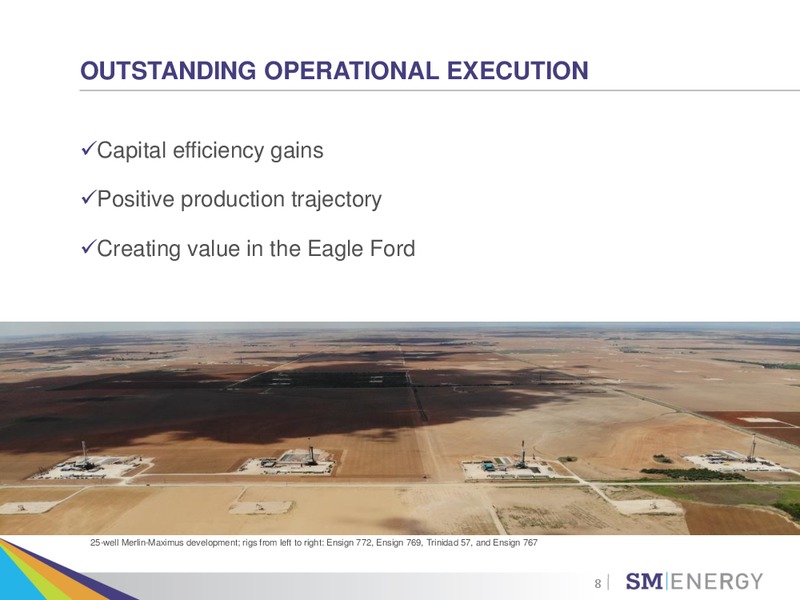 OUTSTANDING OPERATIONAL EXECUTION

✓Capital efficiency gains

✓Positive production trajectory

✓Creating value in the Eagle Ford

25-well Merlin-Maximus development; rigs from left to right: Ensign 772, Ensign 769, Trinidad 57, and Ensign 767

8 | SM|ENERGY